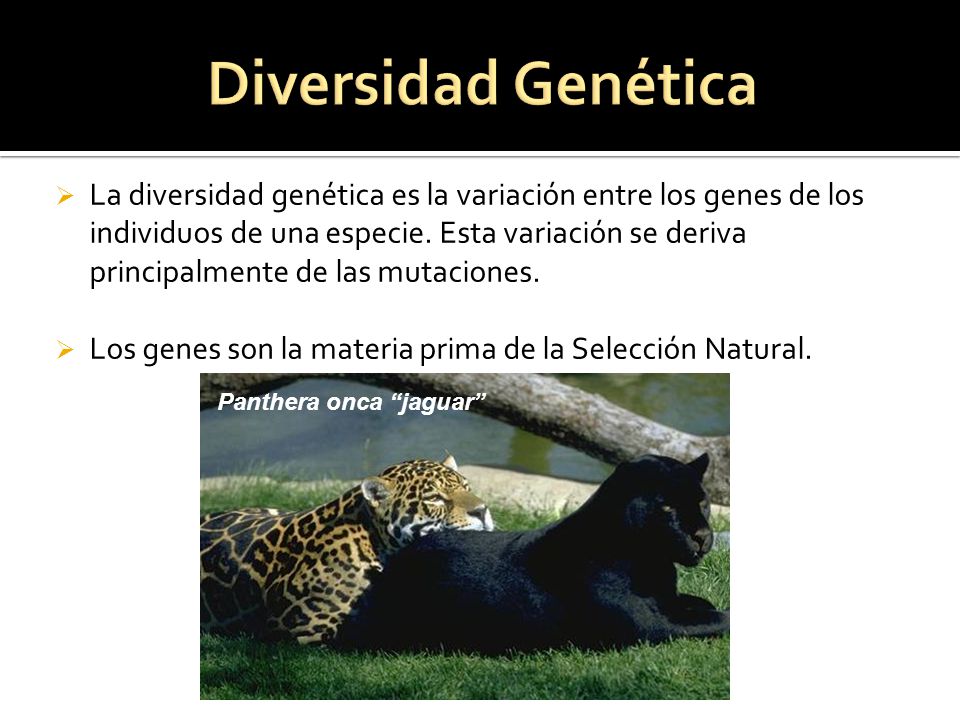 Diversidad Genética

➢ La diversidad genética es la variación entre los genes de los individuos de una especie. Esta variación se deriva principalmente de las mutaciones.

➢ Los genes son la materia prima de la Selección Natural.

Panthera onca “jaguar”